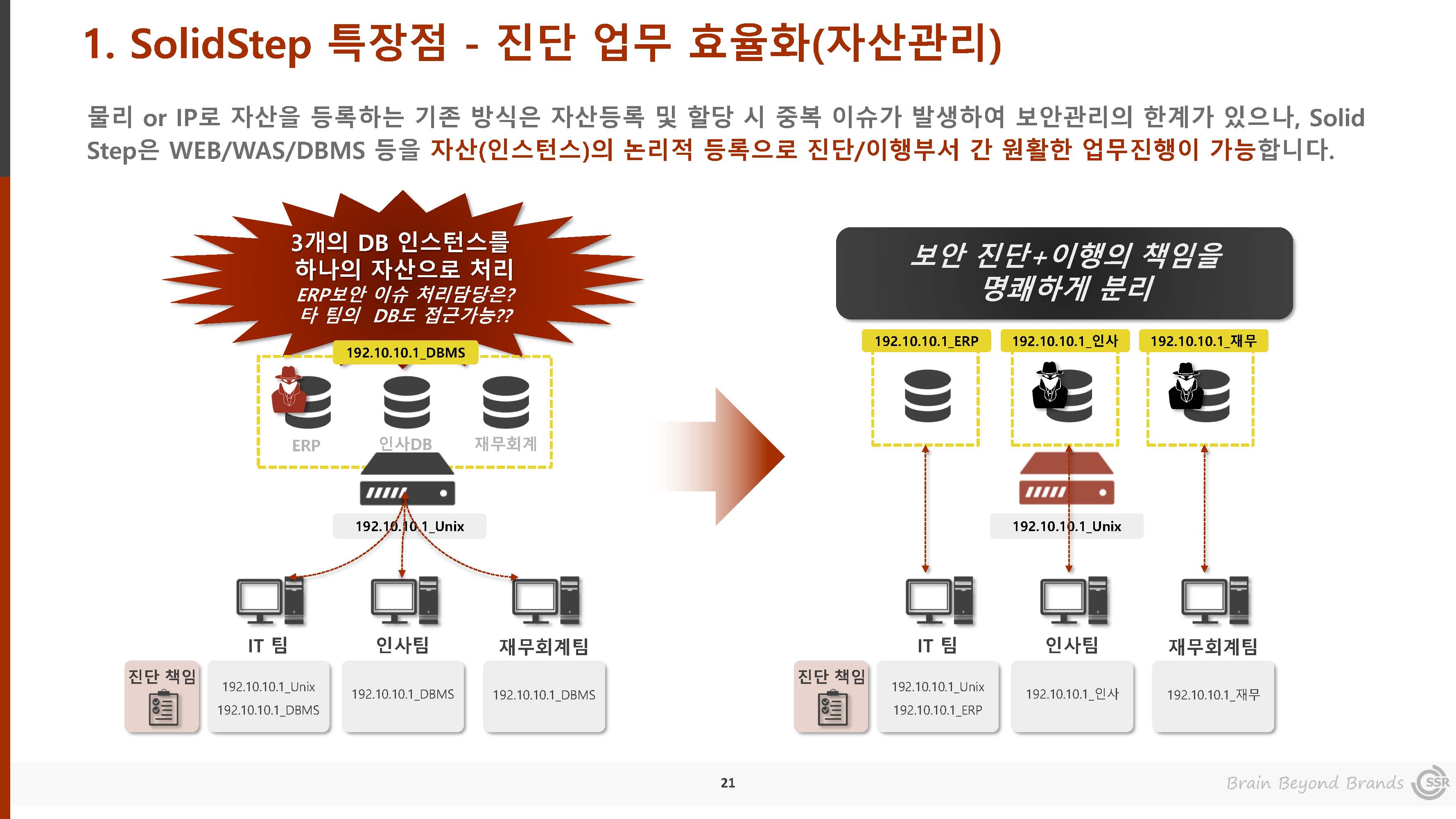 1. SolidStep 특장점 - 진단 업무 효율화(자산관리)

물리 or IP로 자산을 등록하는 기존 방식은 자산등록 및 할당 시 중복 이슈가 발생하여 보안관리의 한계가 있으나, Solid Step은 WEB/WAS/DBMS 등을 자산(인스턴스)의 논리적 등록으로 진단/이행부서 간 원활한 업무진행이 가능합니다.

3개의 DB 인스턴스를 하나의 자산으로 처리
ERP보안 이슈 처리담당은?
타 팀의 DB도 접근가능??

192.10.10.1_DBMS

ERP
인사DB
재무회계

192.10.10.1_Unix

IT 팀
인사팀
재무회계팀

진단 책임

192.10.10.1_Unix
192.10.10.1_DBMS

192.10.10.1_DBMS

192.10.10.1_DBMS

보안 진단+이행의 책임을 명쾌하게 분리

192.10.10.1_ERP
192.10.10.1_인사
192.10.10.1_재무

192.10.10.1_Unix

IT 팀
인사팀
재무회계팀

진단 책임

192.10.10.1_Unix
192.10.10.1_ERP

192.10.10.1_인사

192.10.10.1_재무

21

Brain Beyond Brands SSR